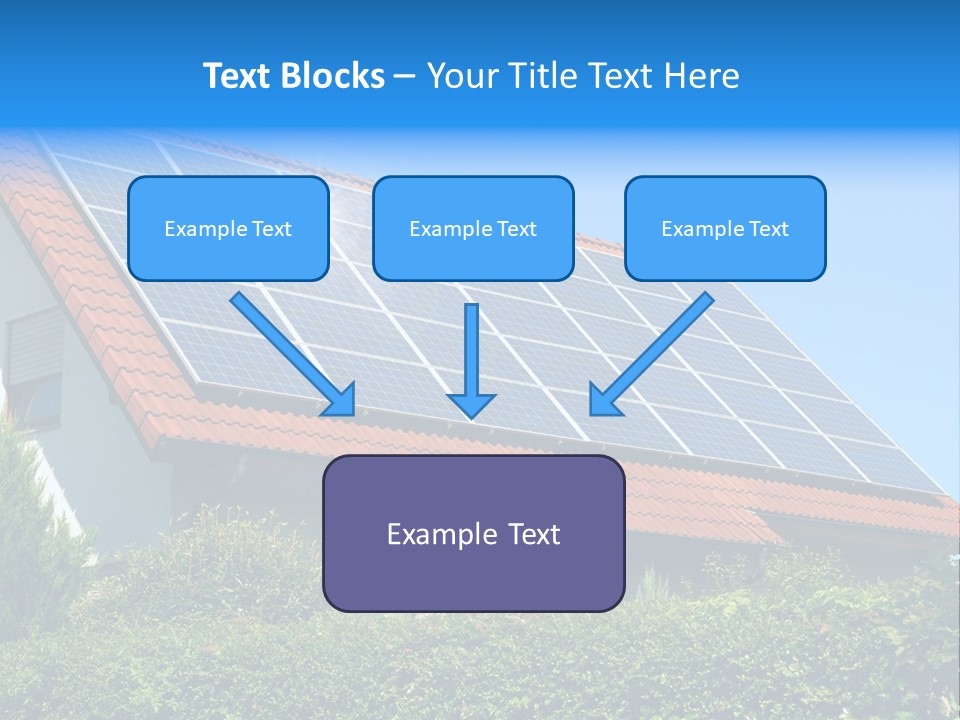 Text Blocks – Your Title Text Here

Example Text

Example Text

Example Text

Example Text